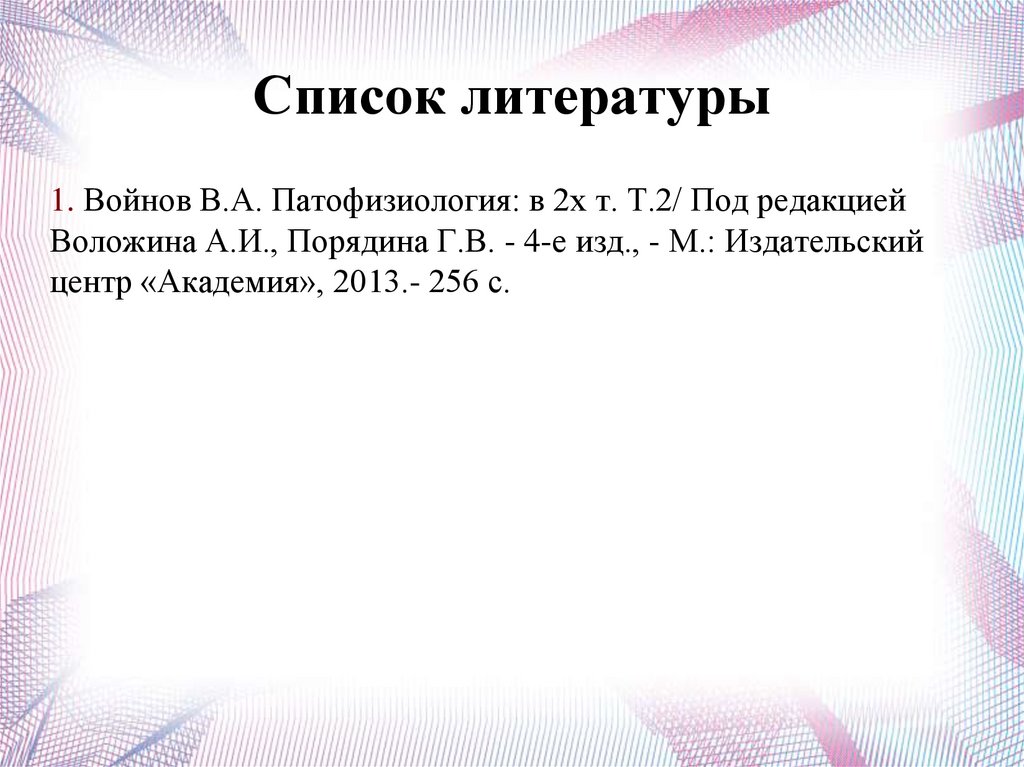 Список литературы

1. Войнов В.А. Патофизиология: в 2х т. Т.2/ Под редакцией Воложина А.И., Порядина Г.В. - 4-е изд., - М.: Издательский центр «Академия», 2013.- 256 с.